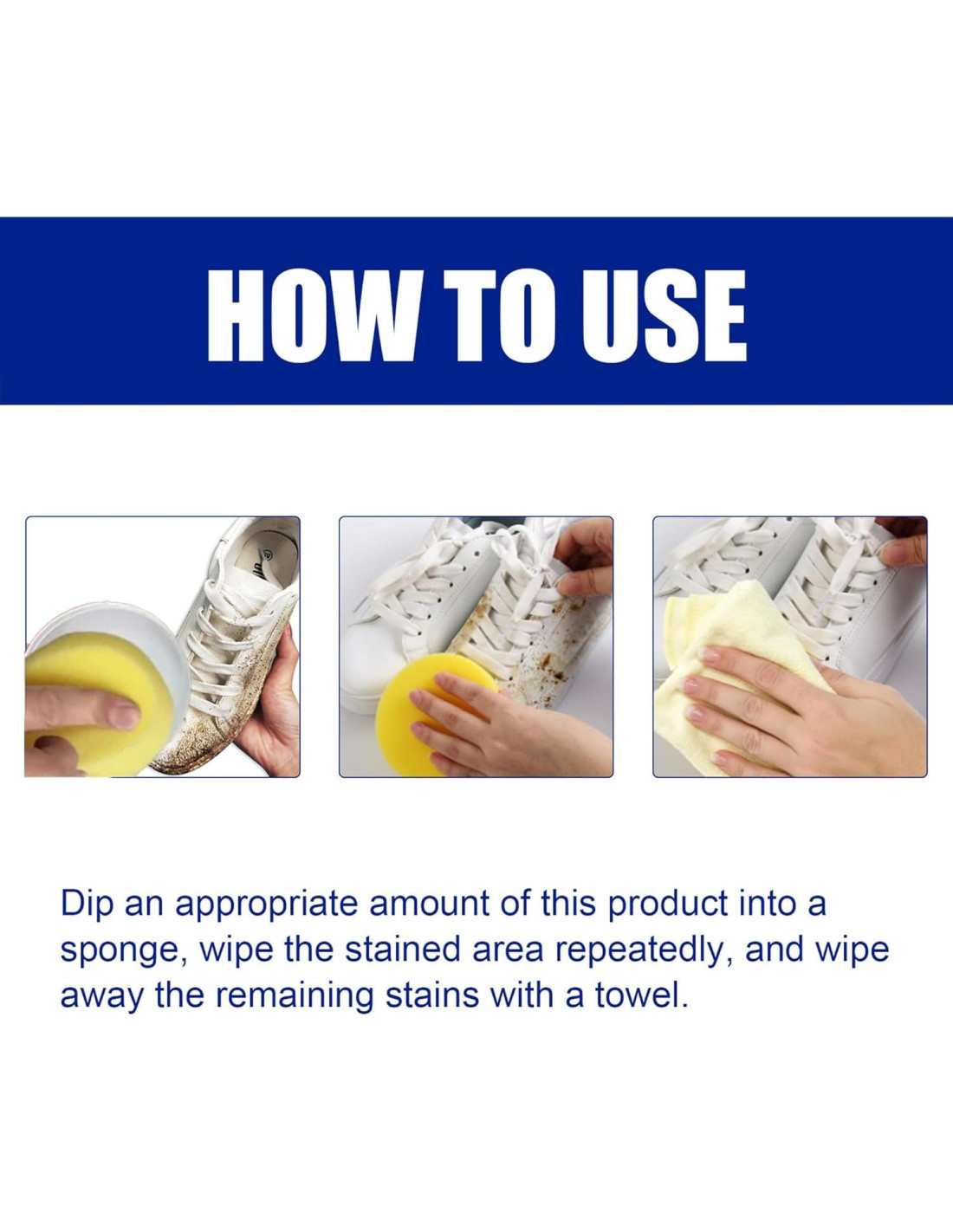 HOW TO USE

Dip an appropriate amount of this product into a sponge, wipe the stained area repeatedly, and wipe away the remaining stains with a towel.